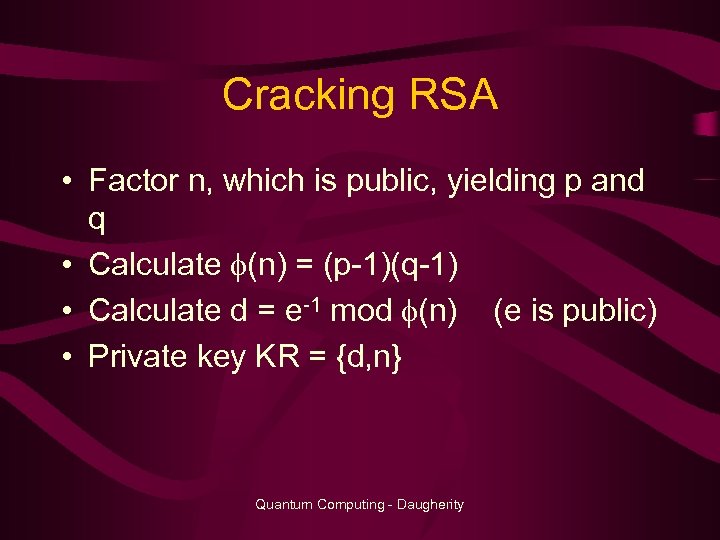 Cracking RSA

• Factor n, which is public, yielding p and q
• Calculate $\phi(n) = (p-1)(q-1)$
• Calculate $d = e^{-1} \bmod \phi(n)$ (e is public)
• Private key KR = {d,n}

Quantum Computing - Daugherity